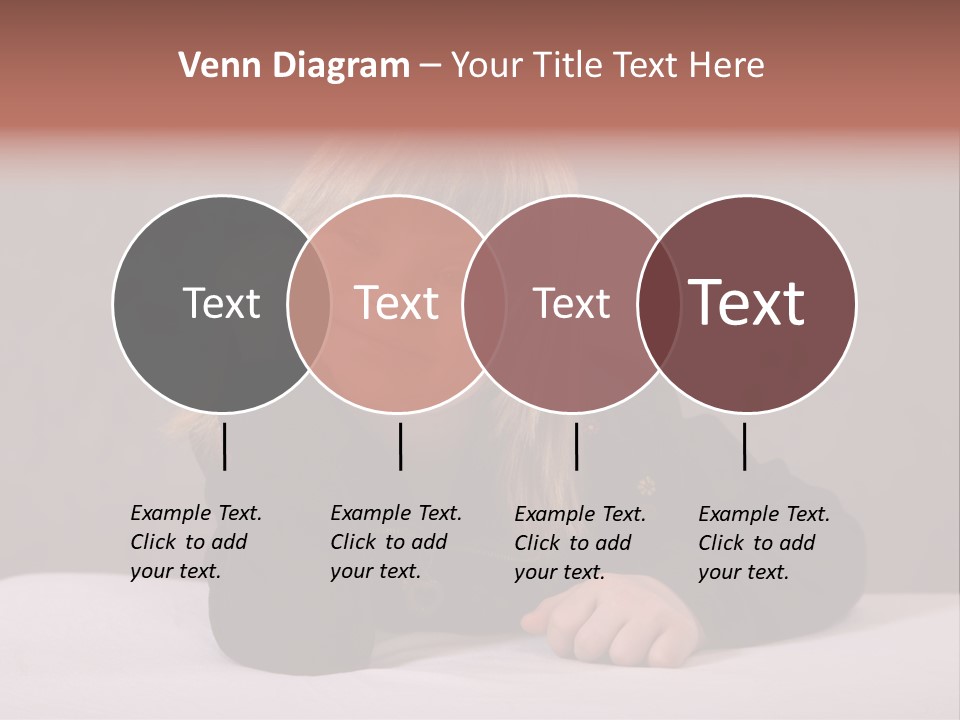 Venn Diagram – Your Title Text Here

Text

Text

Text

Text

Example Text. Click to add your text.

Example Text. Click to add your text.

Example Text. Click to add your text.

Example Text. Click to add your text.